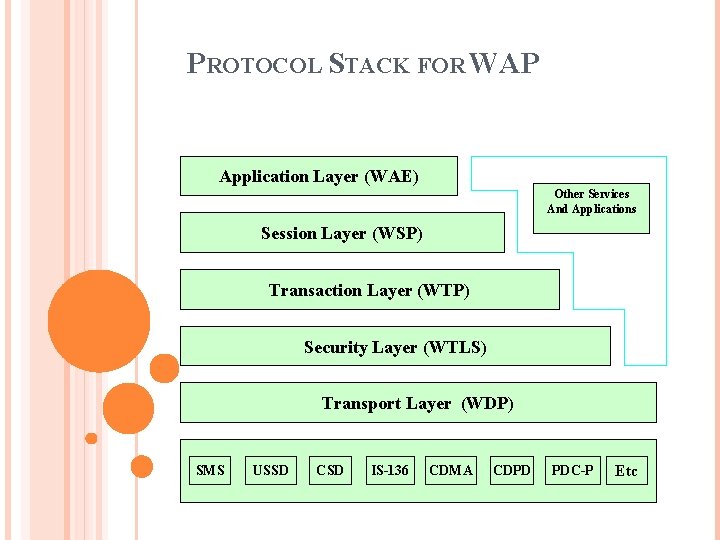 PROTOCOL STACK FOR WAP

Application Layer (WAE)

Other Services And Applications

Session Layer (WSP)

Transaction Layer (WTP)

Security Layer (WTLS)

Transport Layer (WDP)

SMS USSD CSD IS-136 CDMA CDPD PDC-P Etc